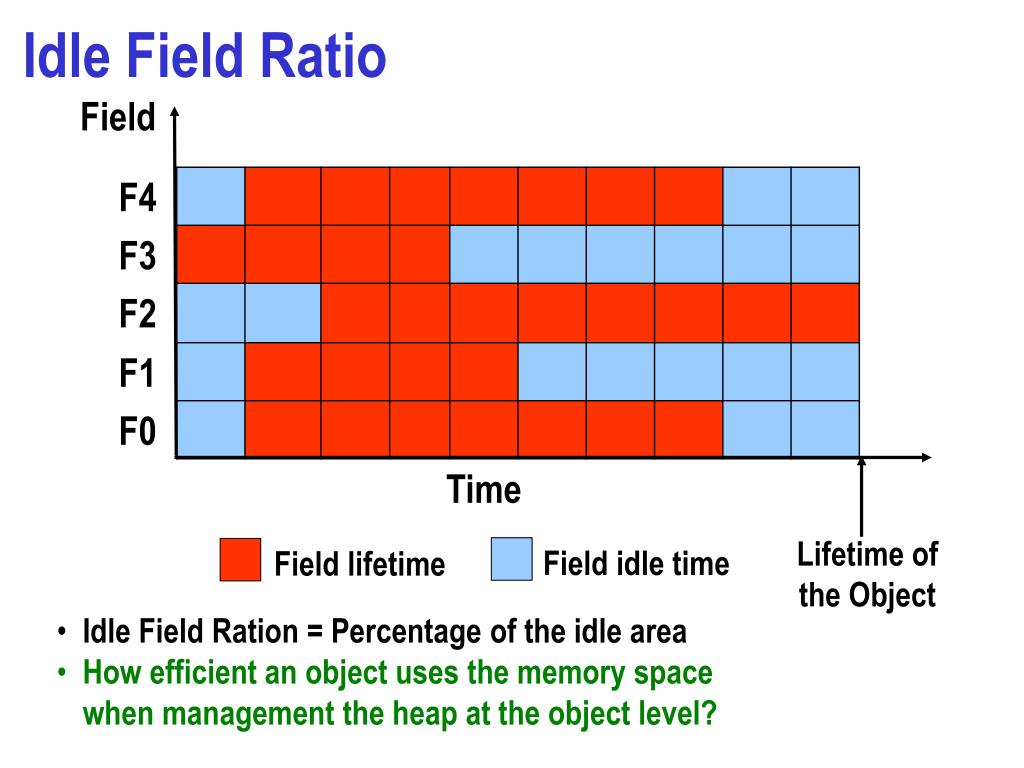 Idle Field Ratio

Field

F4
F3
F2
F1
F0

Time

Field lifetime
Field idle time

Lifetime of the Object

• Idle Field Ration = Percentage of the idle area
• How efficient an object uses the memory space when management the heap at the object level?